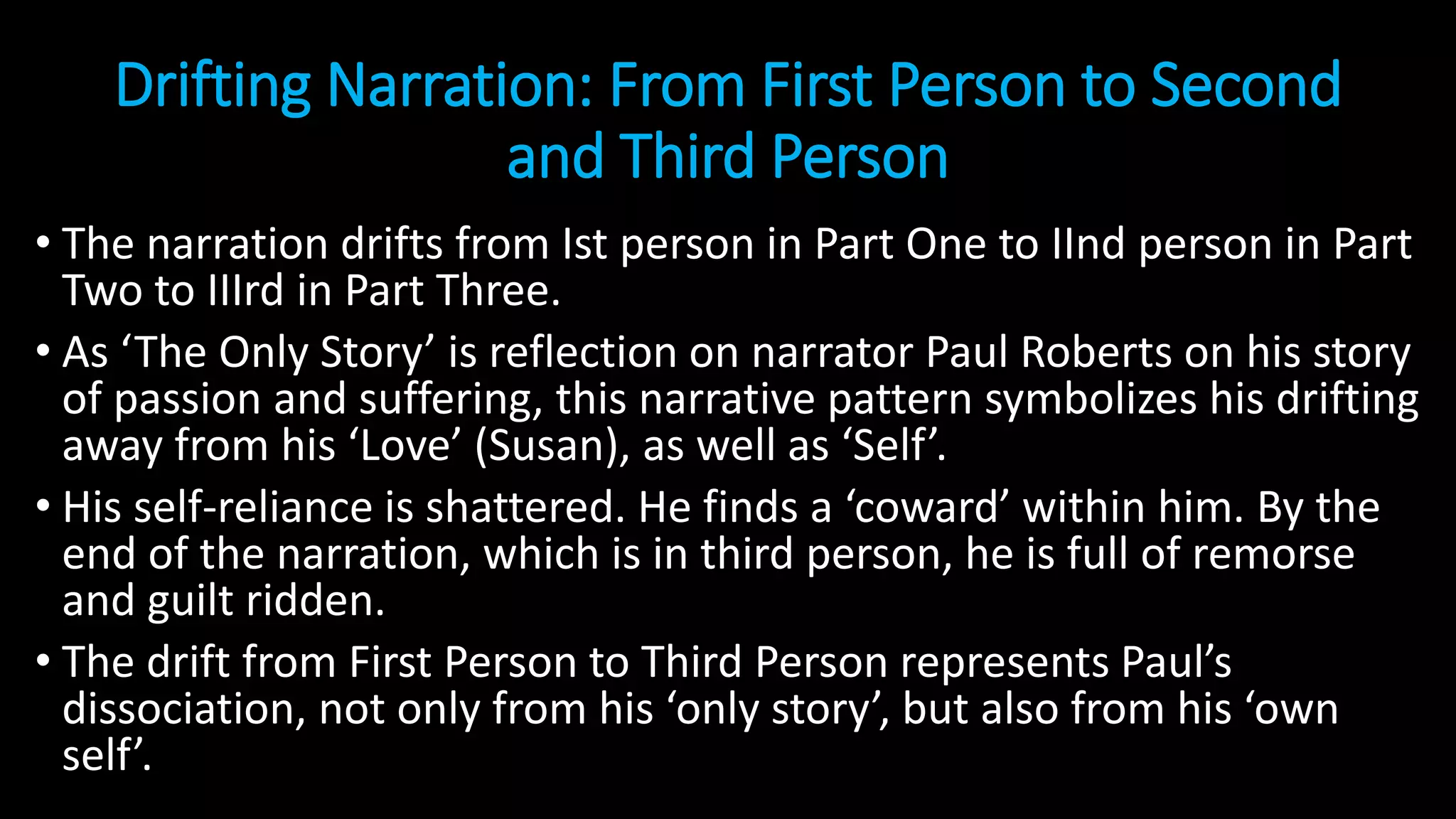 Drifting Narration: From First Person to Second and Third Person

• The narration drifts from Ist person in Part One to IInd person in Part Two to IIIrd in Part Three.

• As ‘The Only Story’ is reflection on narrator Paul Roberts on his story of passion and suffering, this narrative pattern symbolizes his drifting away from his ‘Love’ (Susan), as well as ‘Self’.

• His self-reliance is shattered. He finds a ‘coward’ within him. By the end of the narration, which is in third person, he is full of remorse and guilt ridden.

• The drift from First Person to Third Person represents Paul’s dissociation, not only from his ‘only story’, but also from his ‘own self’.